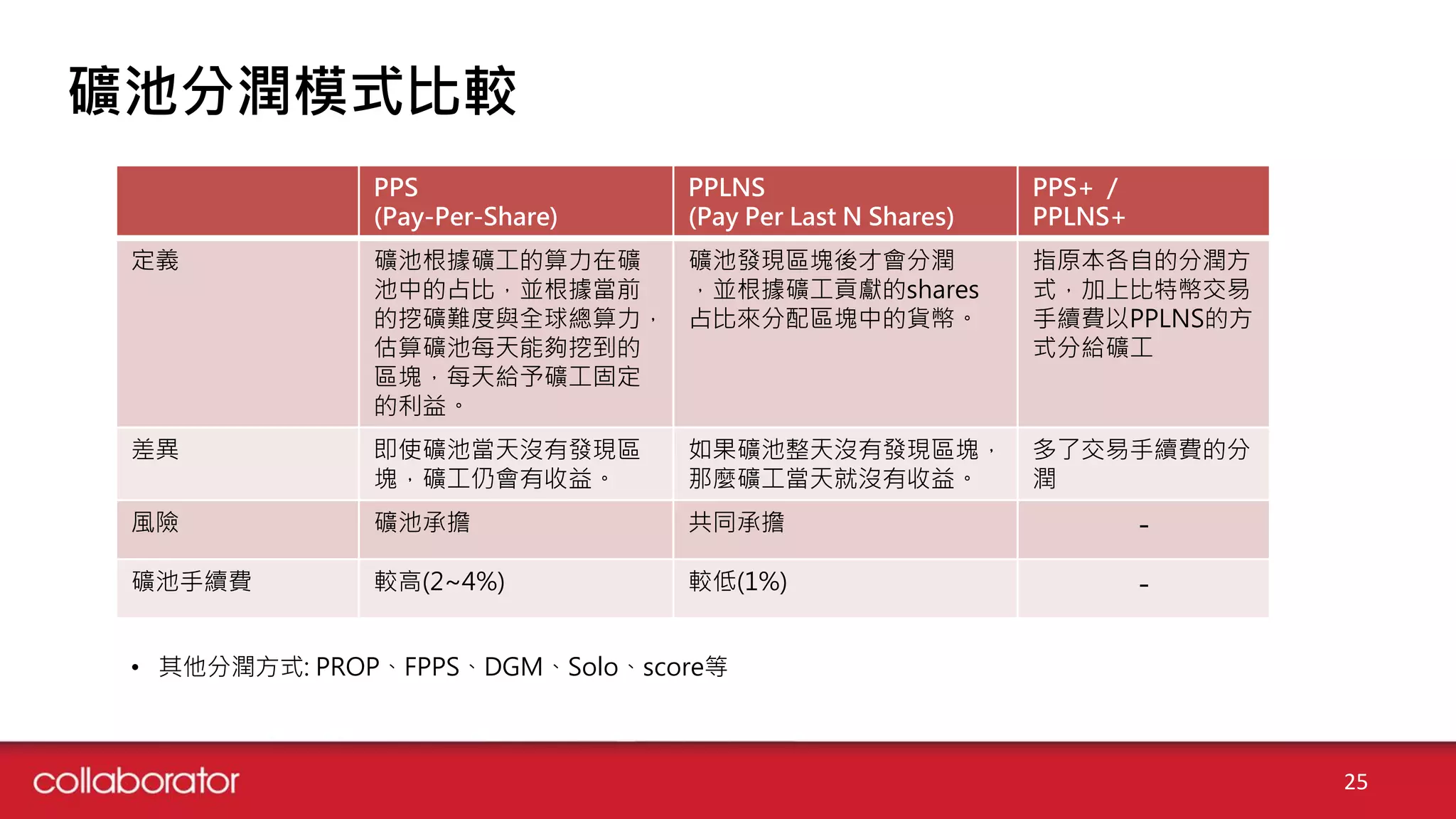 礦池分潤模式比較

| | PPS (Pay-Per-Share) | PPLNS (Pay Per Last N Shares) | PPS+ / PPLNS+ |
|---|---|---|---|
| 定義 | 礦池根據礦工的算力在礦池中的占比，並根據當前的挖礦難度與全球總算力，估算礦池每天能夠挖到的區塊，每天給予礦工固定的利益。 | 礦池發現區塊後才會分潤，並根據礦工貢獻的shares占比來分配區塊中的貨幣。 | 指原本各自的分潤方式，加上比特幣交易手續費以PPLNS的方式分給礦工 |
| 差異 | 即使礦池當天沒有發現區塊，礦工仍會有收益。 | 如果礦池整天沒有發現區塊，那麼礦工當天就沒有收益。 | 多了交易手續費的分潤 |
| 風險 | 礦池承擔 | 共同承擔 | - |
| 礦池手續費 | 較高(2~4%) | 較低(1%) | - |

• 其他分潤方式: PROP、FPPS、DGM、Solo、score等

collaborator

25